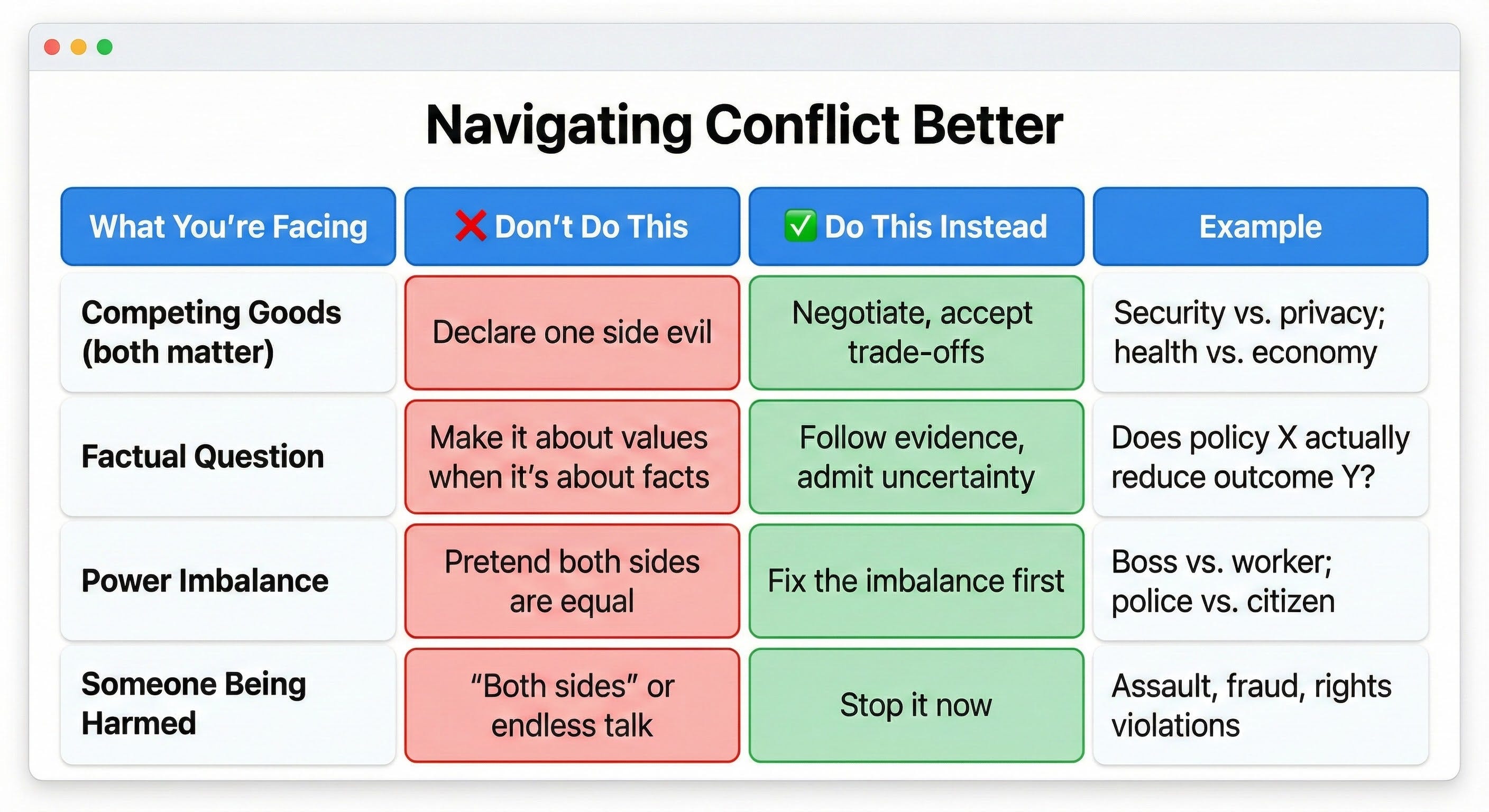 Navigating Conflict Better

| What You're Facing | ❌ Don't Do This | ✅ Do This Instead | Example |
|---|---|---|---|
| Competing Goods (both matter) | Declare one side evil | Negotiate, accept trade-offs | Security vs. privacy; health vs. economy |
| Factual Question | Make it about values when it's about facts | Follow evidence, admit uncertainty | Does policy X actually reduce outcome Y? |
| Power Imbalance | Pretend both sides are equal | Fix the imbalance first | Boss vs. worker; police vs. citizen |
| Someone Being Harmed | "Both sides" or endless talk | Stop it now | Assault, fraud, rights violations |